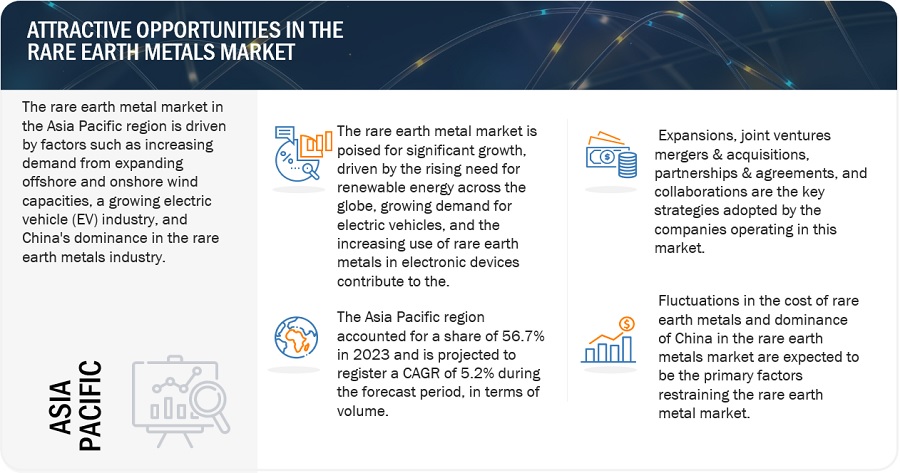 ATTRACTIVE OPPORTUNITIES IN THE RARE EARTH METALS MARKET

The rare earth metal market in the Asia Pacific region is driven by factors such as increasing demand from expanding offshore and onshore wind capacities, a growing electric vehicle (EV) industry, and China's dominance in the rare earth metals industry.

ASIA PACIFIC

The rare earth metal market is poised for significant growth, driven by the rising need for renewable energy across the globe, growing demand for electric vehicles, and the increasing use of rare earth metals in electronic devices contribute to the.

The Asia Pacific region accounted for a share of 56.7% in 2023 and is projected to register a CAGR of 5.2% during the forecast period, in terms of volume.

Expansions, joint ventures mergers & acquisitions, partnerships & agreements, and collaborations are the key strategies adopted by the companies operating in this market.

Fluctuations in the cost of rare earth metals and dominance of China in the rare earth metals market are expected to be the primary factors restraining the rare earth metal market.